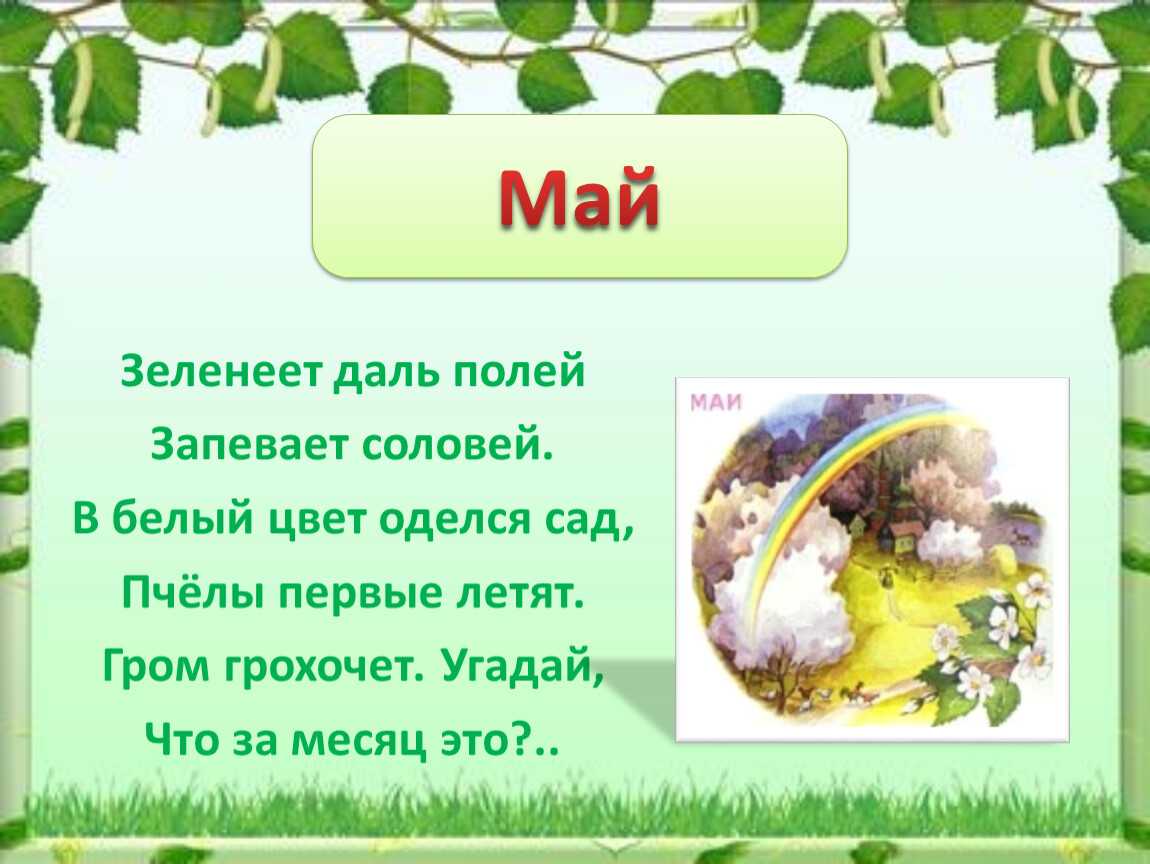 Май

Зеленеет даль полей
Запевает соловей.
В белый цвет оделся сад,
Пчёлы первые летят.
Гром грохочет. Угадай,
Что за месяц это?..

МАИ